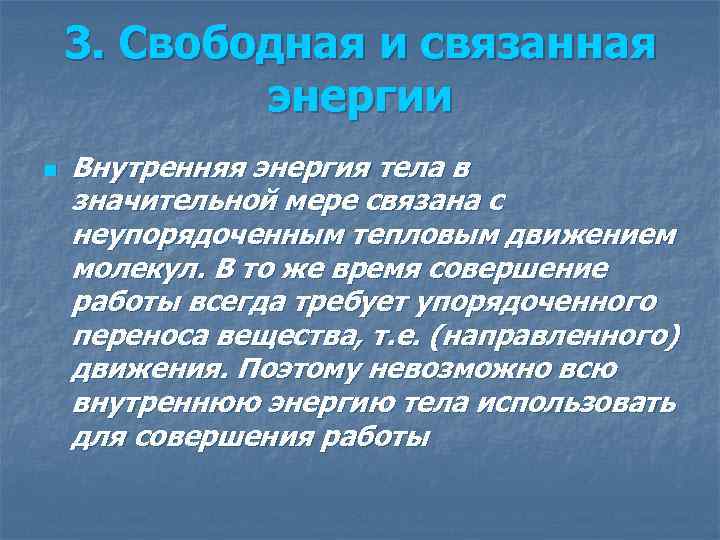 3. Свободная и связанная энергии

Внутренняя энергия тела в значительной мере связана с неупорядоченным тепловым движением молекул. В то же время совершение работы всегда требует упорядоченного переноса вещества, т.е. (направленного) движения. Поэтому невозможно всю внутреннюю энергию тела использовать для совершения работы